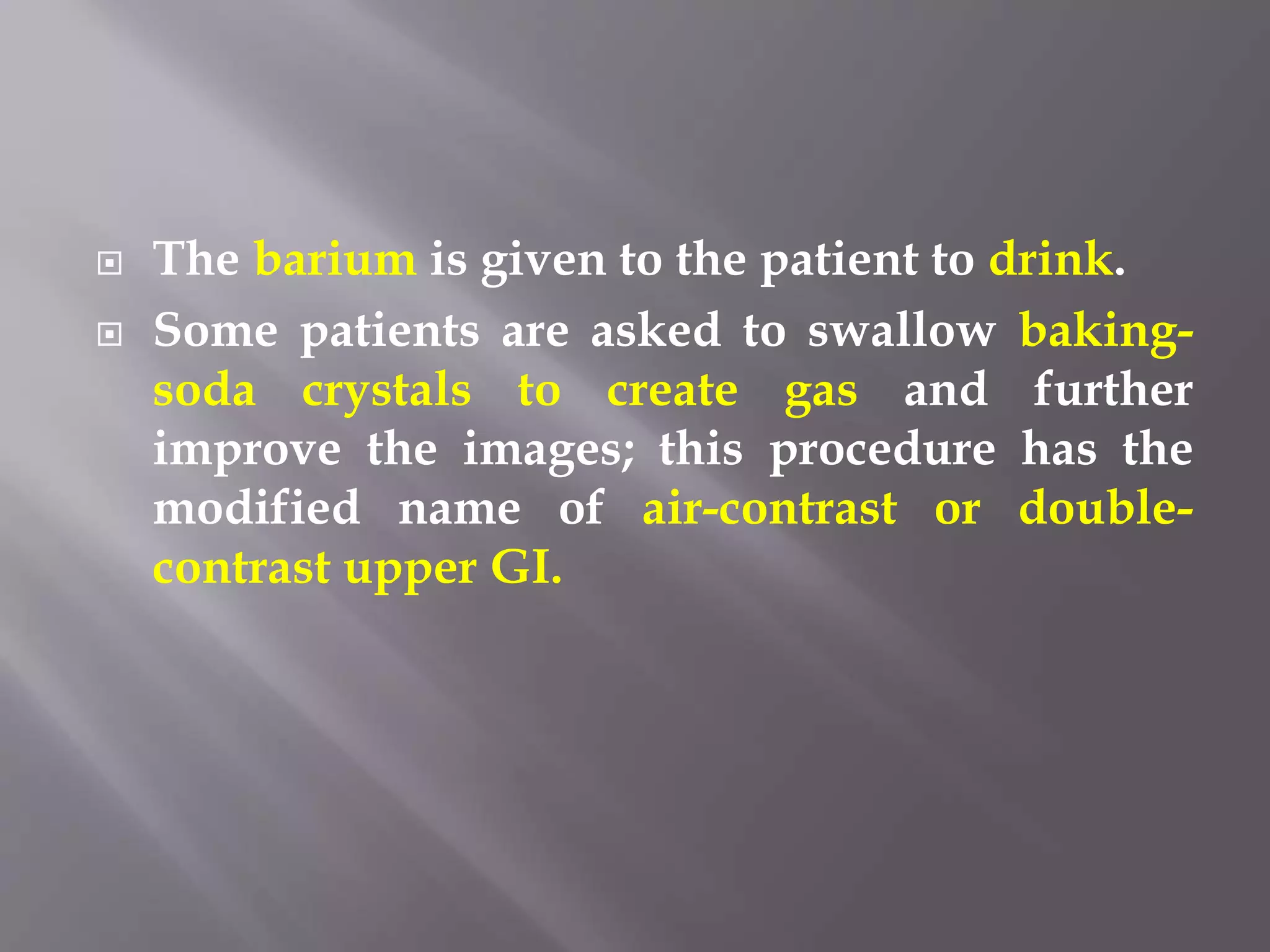 The barium is given to the patient to drink.

Some patients are asked to swallow baking-soda crystals to create gas and further improve the images; this procedure has the modified name of air-contrast or double-contrast upper GI.